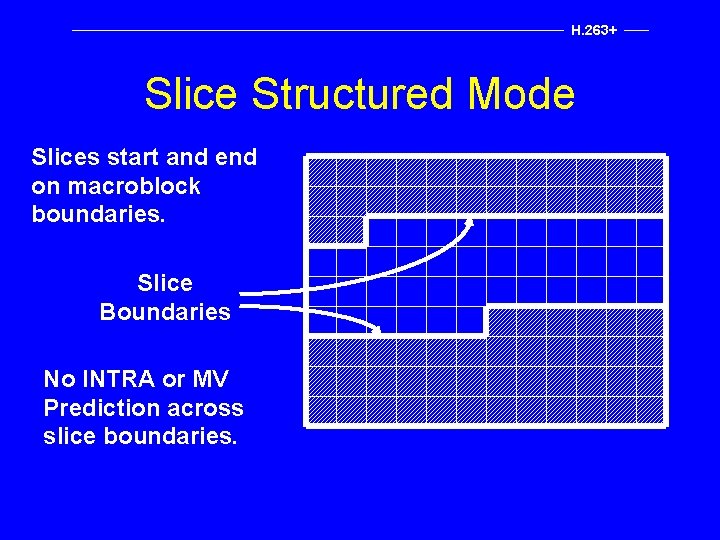 H.263+

Slice Structured Mode

Slices start and end on macroblock boundaries.

Slice Boundaries

No INTRA or MV Prediction across slice boundaries.